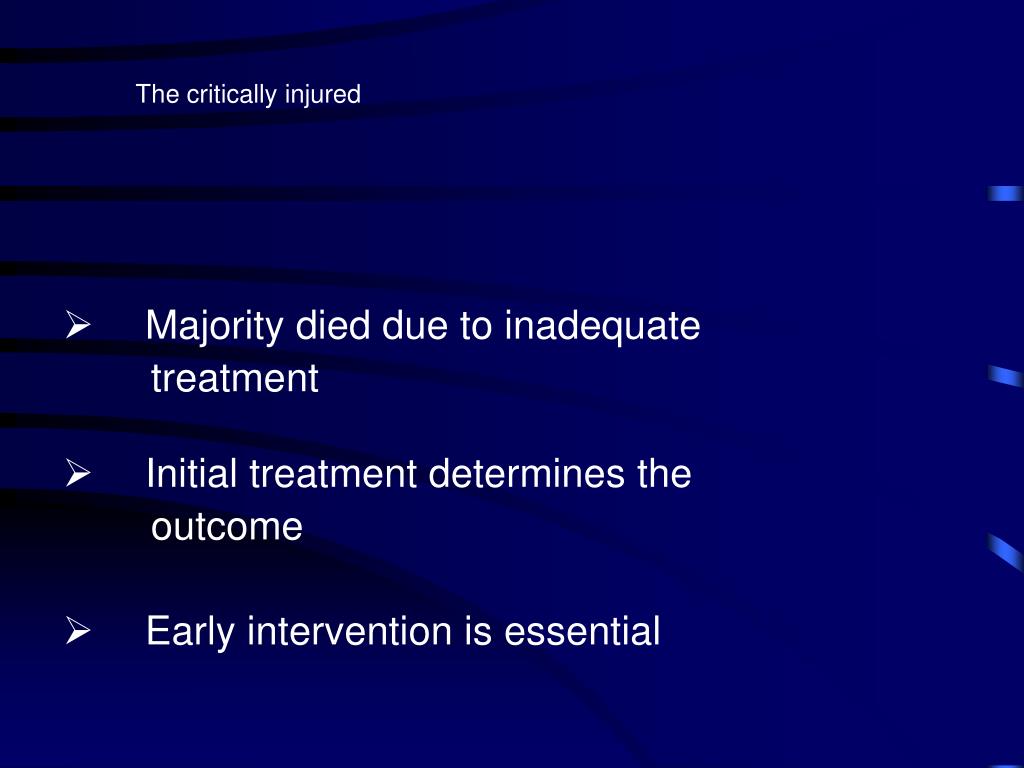 The critically injured

➢ Majority died due to inadequate treatment

➢ Initial treatment determines the outcome

➢ Early intervention is essential